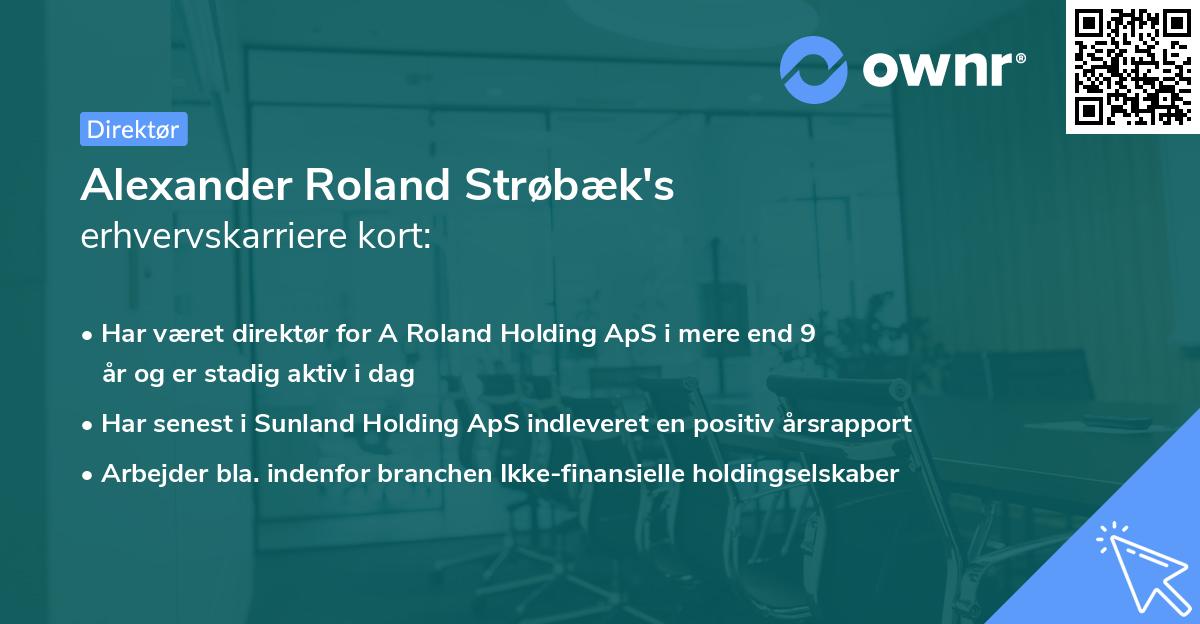 ownr®

Direktør

Alexander Roland Strøbæk's erhvervskarriere kort:

• Har været direktør for A Roland Holding ApS i mere end 9 år og er stadig aktiv i dag
• Har senest i Sunland Holding ApS indleveret en positiv årsrapport
• Arbejder bla. indenfor branchen Ikke-finansielle holdingselskaber